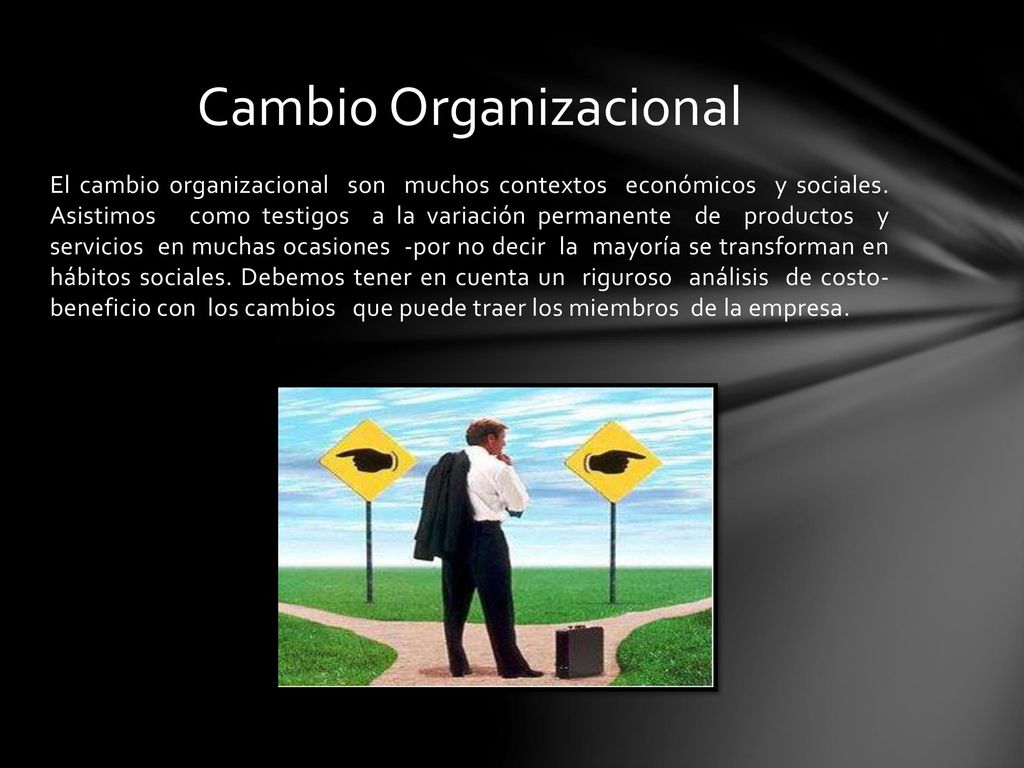 Cambio Organizacional

El cambio organizacional son muchos contextos económicos y sociales. Asistimos como testigos a la variación permanente de productos y servicios en muchas ocasiones -por no decir la mayoría se transforman en hábitos sociales. Debemos tener en cuenta un riguroso análisis de costo-beneficio con los cambios que puede traer los miembros de la empresa.